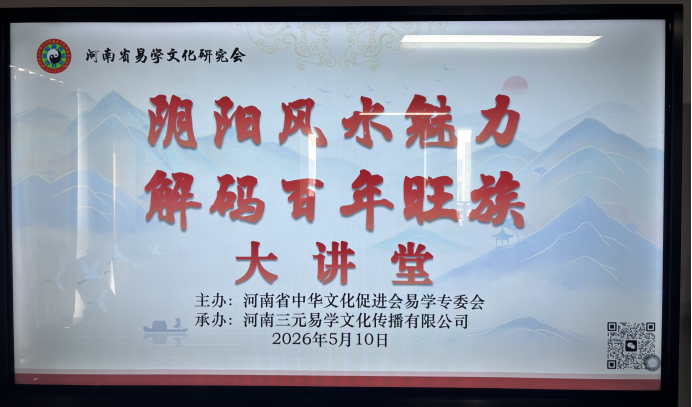 河南省易学文化研究会

阴阳风水魅力
解码百年旺族
大讲堂

主办：河南省中华文化促进会易学专委会
承办：河南三元易学文化传播有限公司
2026年5月10日